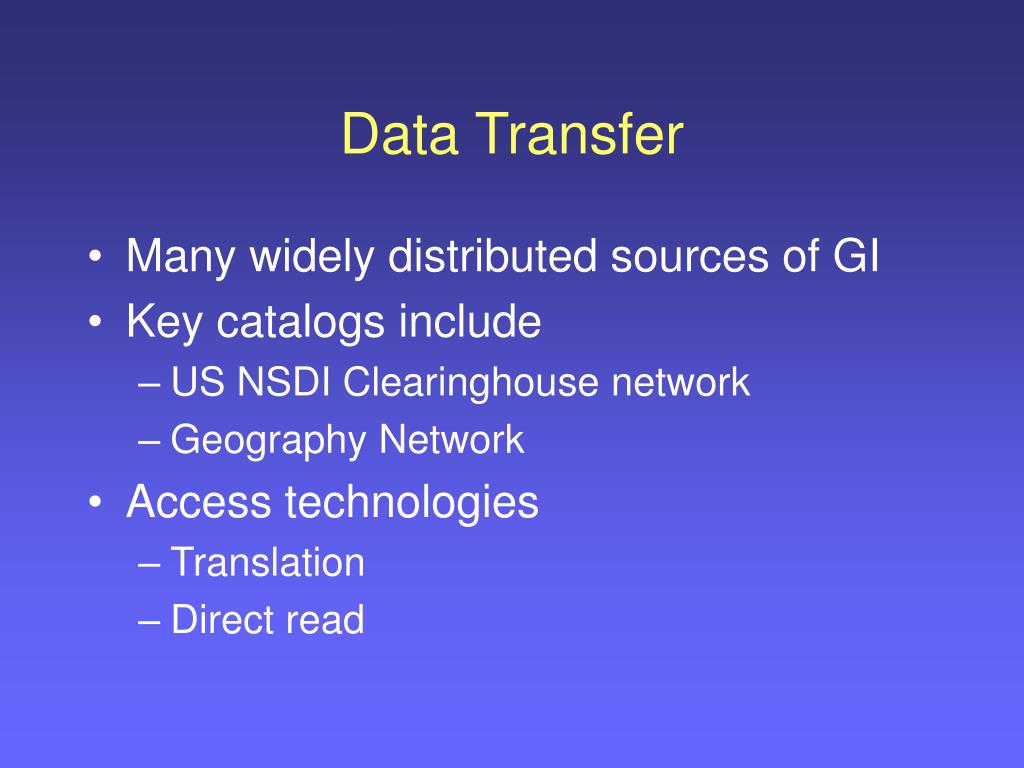 Data Transfer

• Many widely distributed sources of GI
• Key catalogs include
– US NSDI Clearinghouse network
– Geography Network
• Access technologies
– Translation
– Direct read